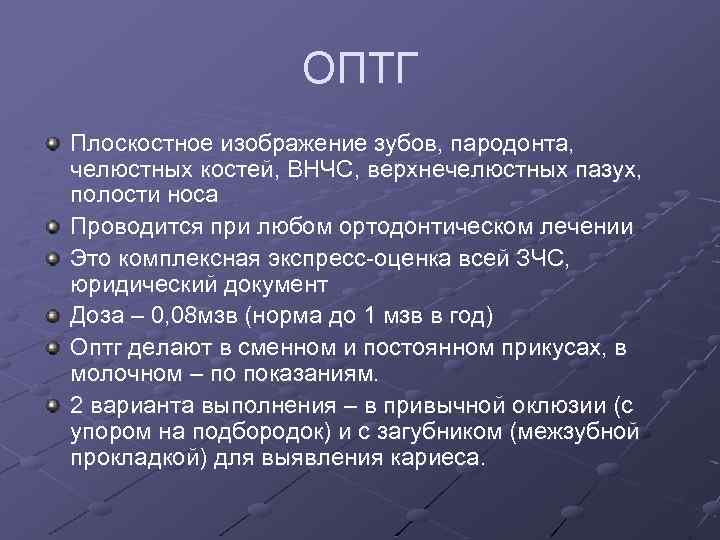 ОПТГ

Плоскостное изображение зубов, пародонта, челюстных костей, ВНЧС, верхнечелюстных пазух, полости носа

Проводится при любом ортодонтическом лечении

Это комплексная экспресс-оценка всей ЗЧС, юридический документ

Доза – 0,08мзв (норма до 1 мзв в год)

Оптг делают в сменном и постоянном прикусах, в молочном – по показаниям.

2 варианта выполнения – в привычной оклюзии (с упором на подбородок) и с загубником (межзубной прокладкой) для выявления кариеса.